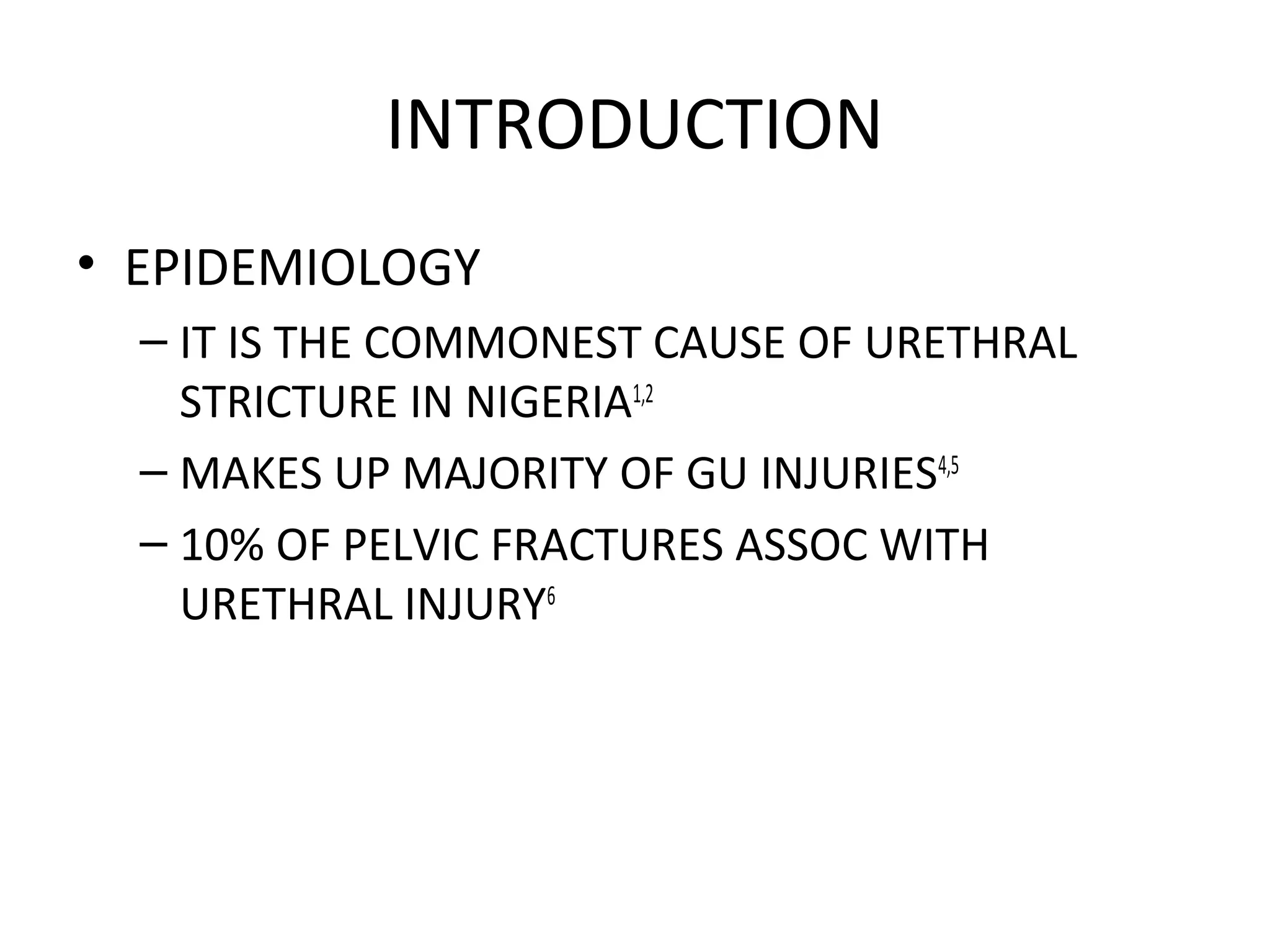 INTRODUCTION

• EPIDEMIOLOGY

– IT IS THE COMMONEST CAUSE OF URETHRAL STRICTURE IN NIGERIA$^{1,2}$

– MAKES UP MAJORITY OF GU INJURIES$^{4,5}$

– 10% OF PELVIC FRACTURES ASSOC WITH URETHRAL INJURY$^{6}$